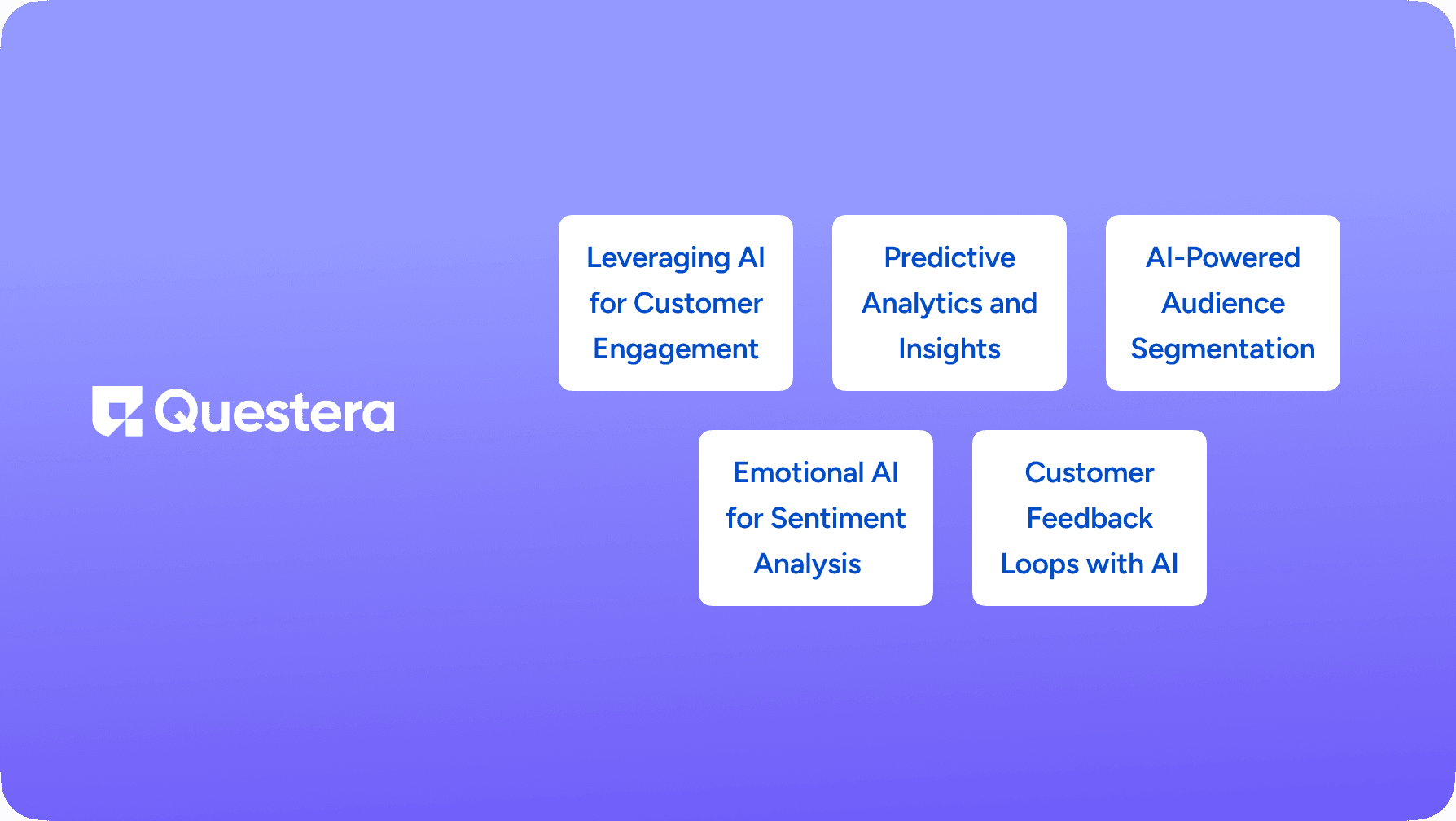 Questera

Leveraging AI for Customer Engagement

Predictive Analytics and Insights

AI-Powered Audience Segmentation

Emotional AI for Sentiment Analysis

Customer Feedback Loops with AI